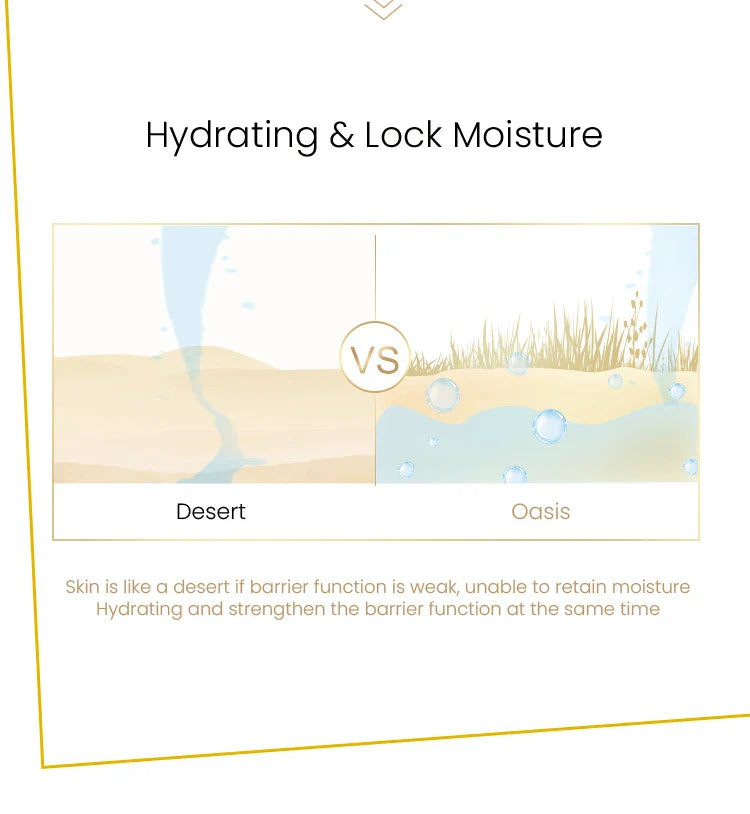 Hydrating & Lock Moisture

VS

Desert

Oasis

Skin is like a desert if barrier function is weak, unable to retain moisture
Hydrating and strengthen the barrier function at the same time